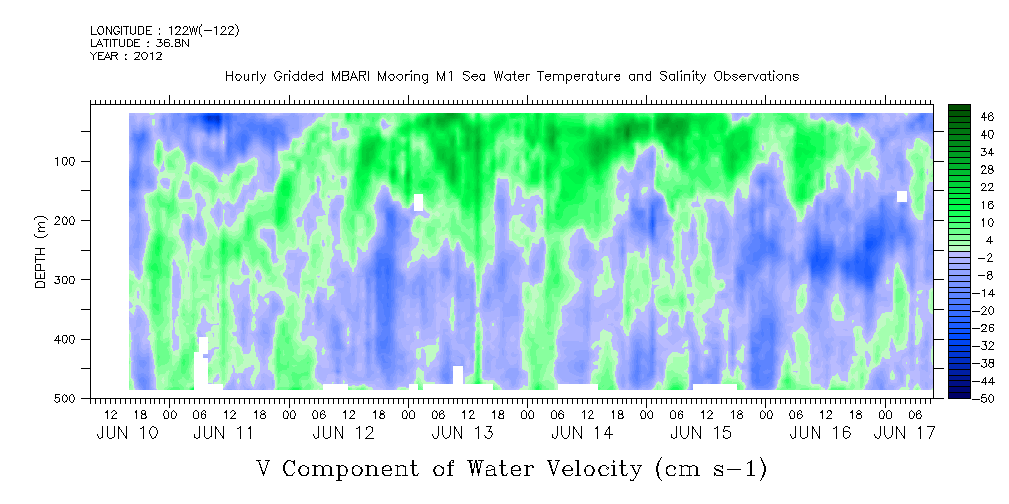 LONGITUDE : 122W(-122)
LATITUDE : 36.8N
YEAR : 2012

Hourly Gridded MBARI Mooring M1 Sea Water Temperature and Salinity Observations

DEPTH (m)

100
200
300
400
500

46
40
34
28
22
16
10
4
-2
-8
-14
-20
-26
-32
-38
-44
-50

12 18 00 06 12 18 00 06 12 18 00 06 12 18 00 06 12 18 00 06 12 18 00 06 12 18 00 06

JUN 10 JUN 11 JUN 12 JUN 13 JUN 14 JUN 15 JUN 16 JUN 17

V Component of Water Velocity (cm s-1)